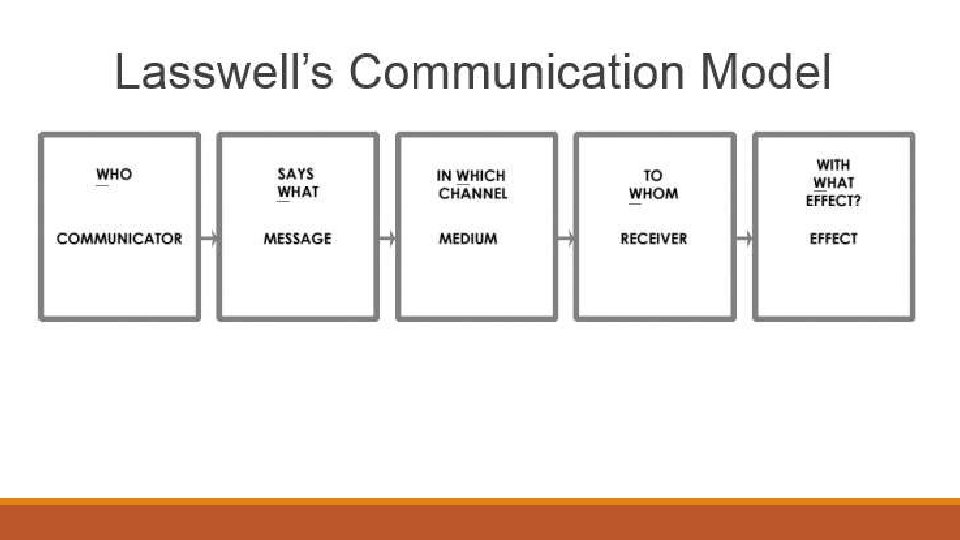 Lasswell's Communication Model

WHO

COMMUNICATOR

SAYS WHAT

MESSAGE

IN WHICH CHANNEL

MEDIUM

TO WHOM

RECEIVER

WITH WHAT EFFECT?

EFFECT